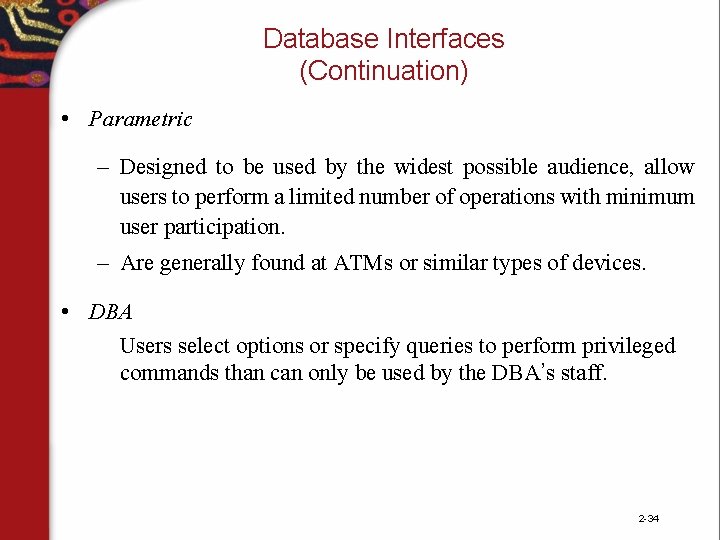 Database Interfaces
(Continuation)

• Parametric

– Designed to be used by the widest possible audience, allow users to perform a limited number of operations with minimum user participation.

– Are generally found at ATMs or similar types of devices.

• DBA

Users select options or specify queries to perform privileged commands than can only be used by the DBA's staff.

2-34